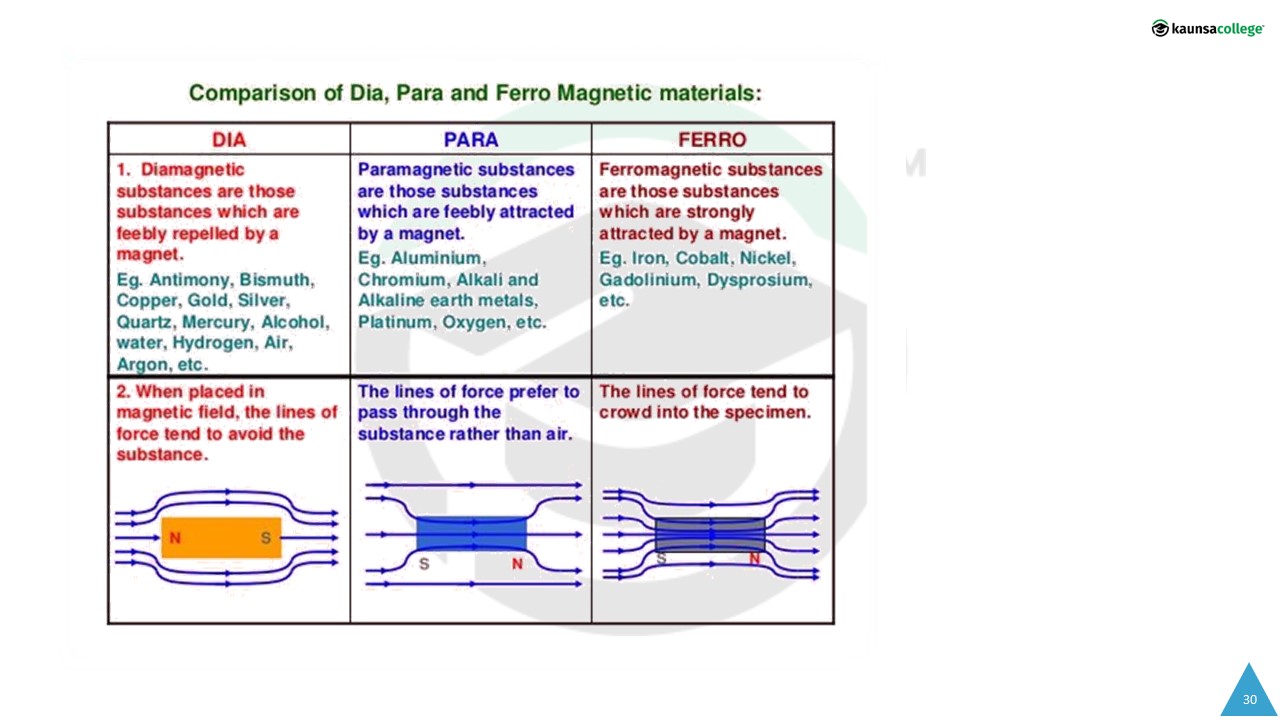 kaunsacollege

Comparison of Dia, Para and Ferro Magnetic materials:

| DIA | PARA | FERRO |
|---|---|---|
| 1. Diamagnetic substances are those substances which are feebly repelled by a magnet. Eg. Antimony, Bismuth, Copper, Gold, Silver, Quartz, Mercury, Alcohol, water, Hydrogen, Air, Argon, etc. | Paramagnetic substances are those substances which are feebly attracted by a magnet. Eg. Aluminium, Chromium, Alkali and Alkaline earth metals, Platinum, Oxygen, etc. | Ferromagnetic substances are those substances which are strongly attracted by a magnet. Eg. Iron, Cobalt, Nickel, Gadolinium, Dysprosium, etc. |
| 2. When placed in magnetic field, the lines of force tend to avoid the substance. N S | The lines of force prefer to pass through the substance rather than air. S N | The lines of force tend to crowd into the specimen. S N |

30